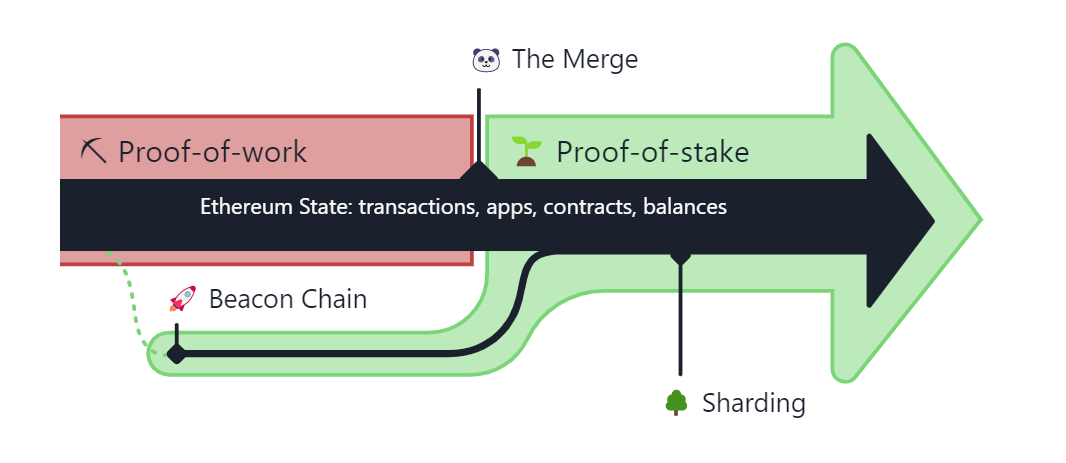 🐼 The Merge

⛏ Proof-of-work

🌱 Proof-of-stake

Ethereum State: transactions, apps, contracts, balances

🚀 Beacon Chain

🌳 Sharding